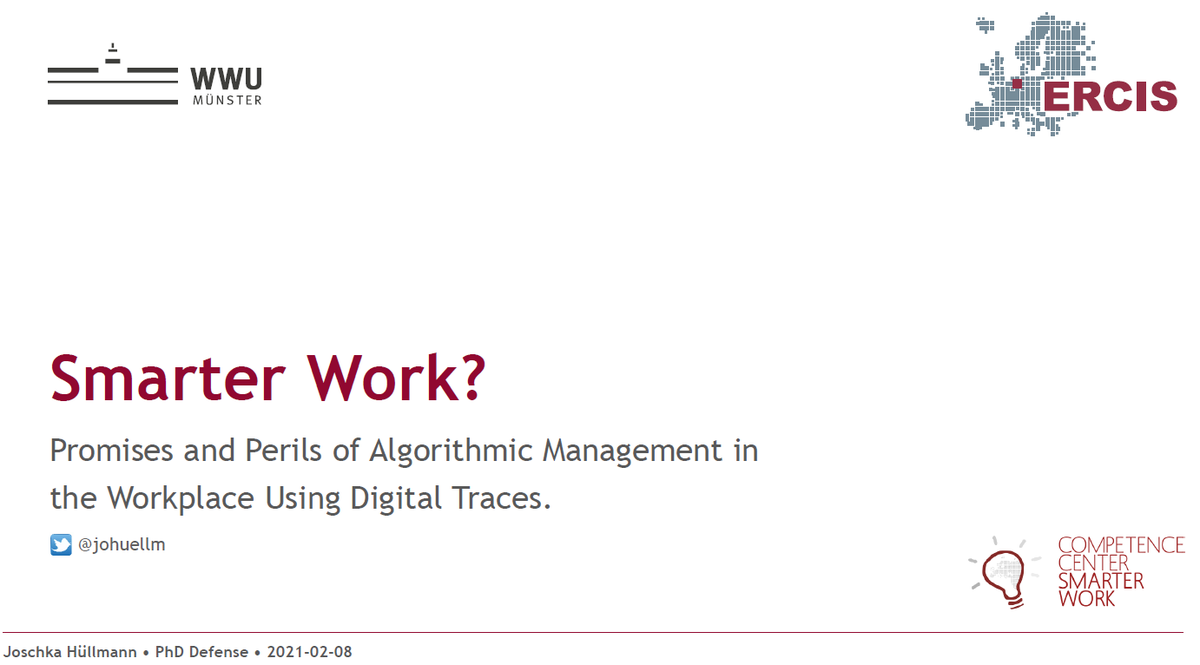 WWU
MÜNSTER

ERCIS

Smarter Work?

Promises and Perils of Algorithmic Management in the Workplace Using Digital Traces.

@johuellm

COMPETENCE CENTER SMARTER WORK

Joschka Hüllmann • PhD Defense • 2021-02-08